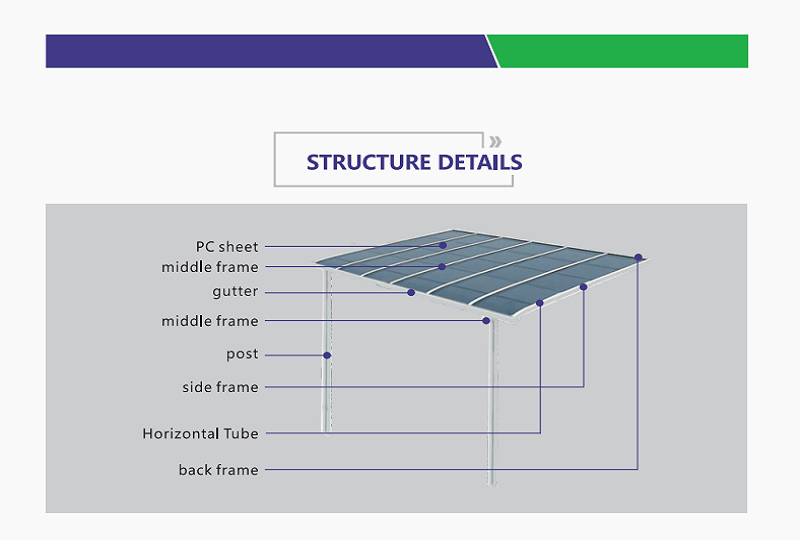 STRUCTURE DETAILS

PC sheet
middle frame
gutter
middle frame
post
side frame
Horizontal Tube
back frame